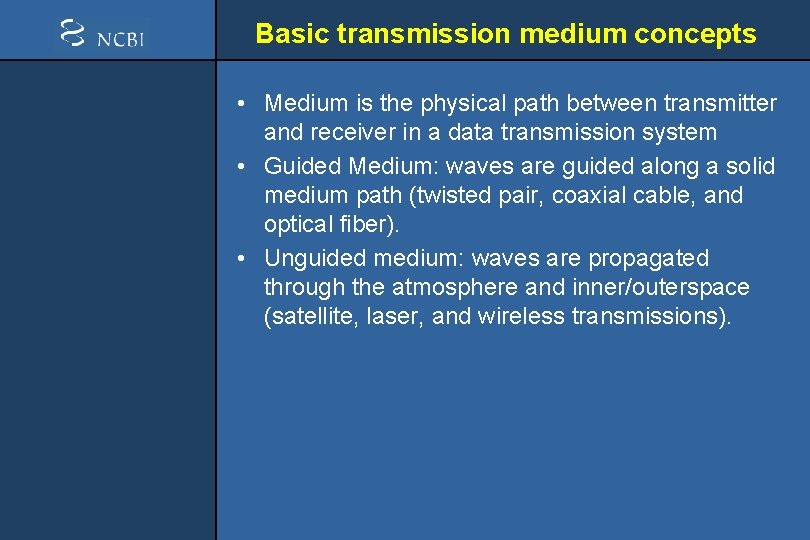 NCBI

Basic transmission medium concepts

• Medium is the physical path between transmitter and receiver in a data transmission system
• Guided Medium: waves are guided along a solid medium path (twisted pair, coaxial cable, and optical fiber).
• Unguided medium: waves are propagated through the atmosphere and inner/outerspace (satellite, laser, and wireless transmissions).